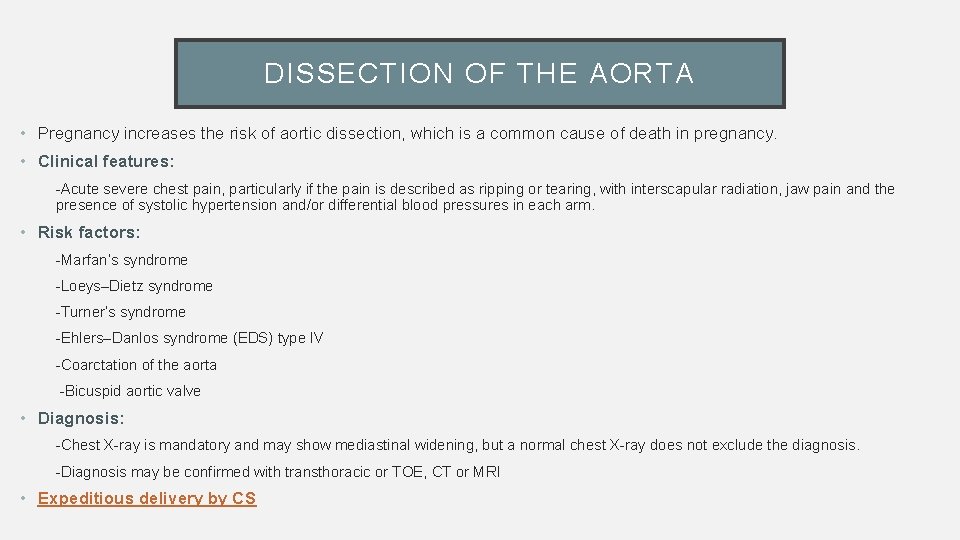 DISSECTION OF THE AORTA

• Pregnancy increases the risk of aortic dissection, which is a common cause of death in pregnancy.

• Clinical features:

-Acute severe chest pain, particularly if the pain is described as ripping or tearing, with interscapular radiation, jaw pain and the presence of systolic hypertension and/or differential blood pressures in each arm.

• Risk factors:

-Marfan's syndrome

-Loeys–Dietz syndrome

-Turner's syndrome

-Ehlers–Danlos syndrome (EDS) type IV

-Coarctation of the aorta

-Bicuspid aortic valve

• Diagnosis:

-Chest X-ray is mandatory and may show mediastinal widening, but a normal chest X-ray does not exclude the diagnosis.

-Diagnosis may be confirmed with transthoracic or TOE, CT or MRI

• Expeditious delivery by CS